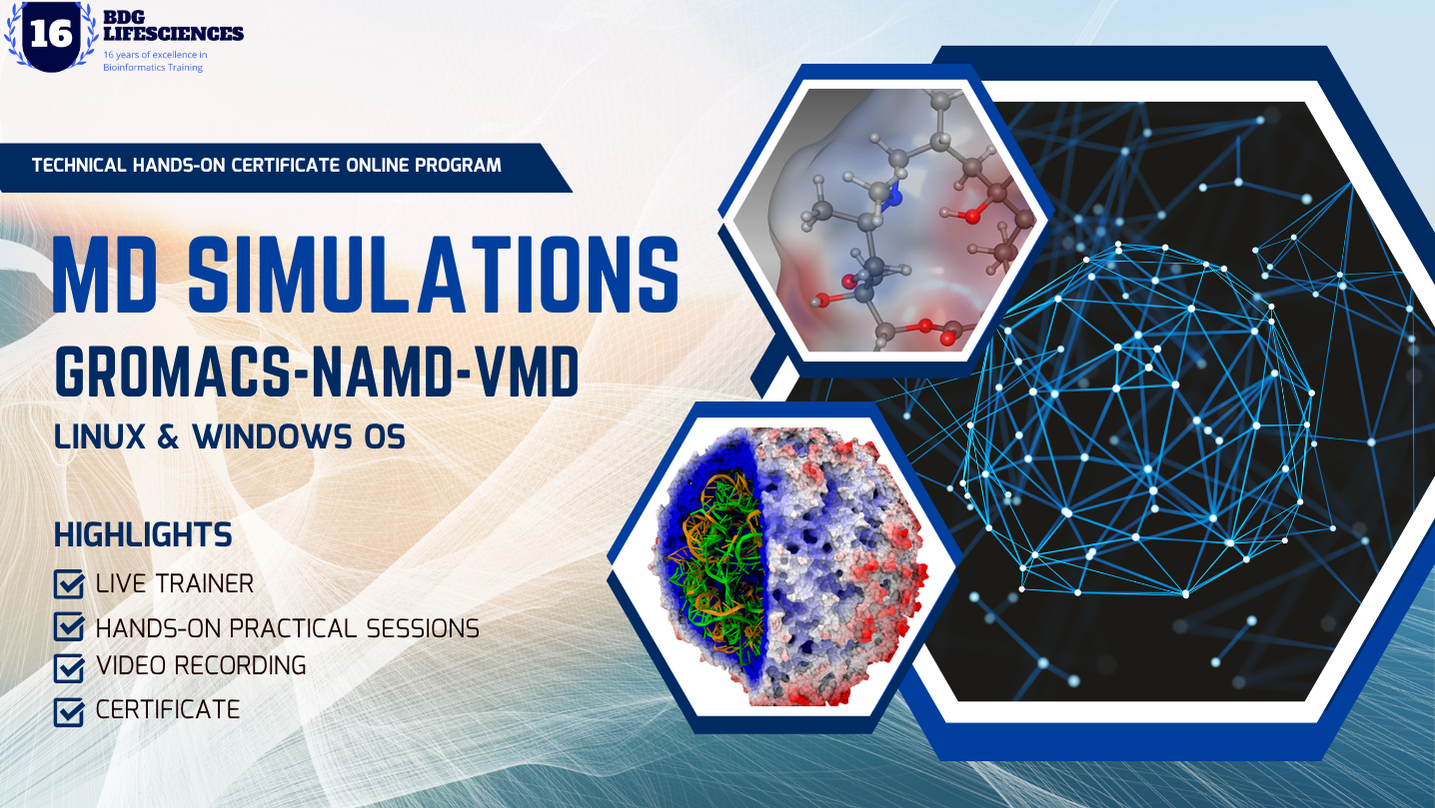 16

BDG LIFESCIENCES
16 years of excellence in Bioinformatics Training

TECHNICAL HANDS-ON CERTIFICATE ONLINE PROGRAM

MD SIMULATIONS

GROMACS-NAMD-VMD

LINUX & WINDOWS OS

HIGHLIGHTS

LIVE TRAINER

HANDS-ON PRACTICAL SESSIONS

VIDEO RECORDING

CERTIFICATE